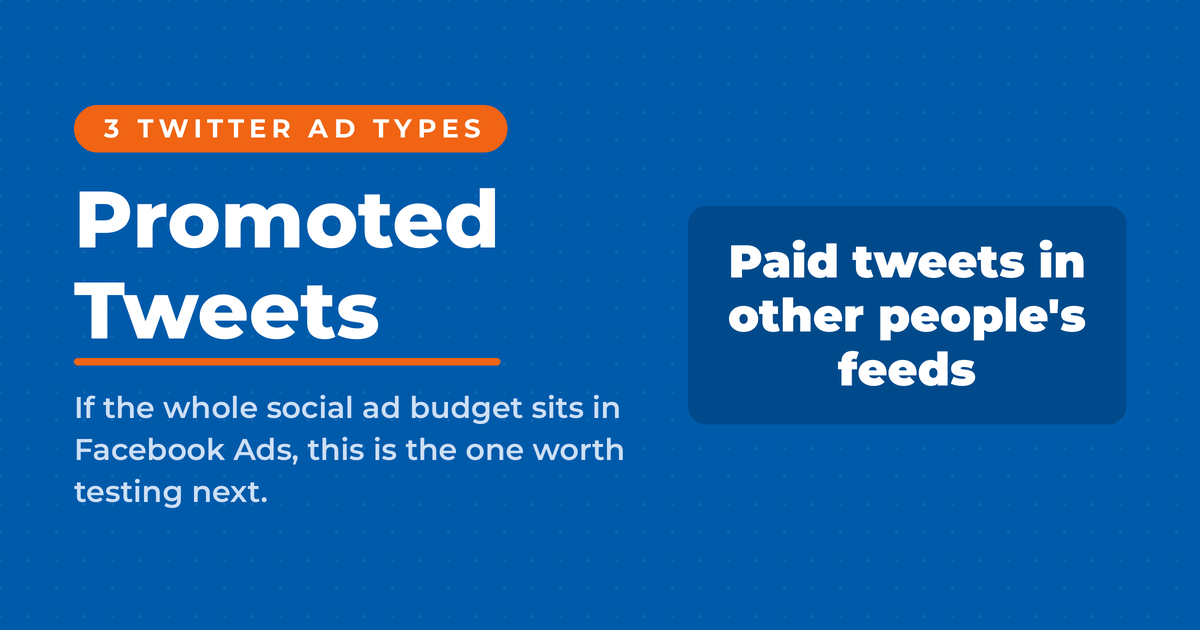 3 TWITTER AD TYPES

Promoted Tweets

If the whole social ad budget sits in Facebook Ads, this is the one worth testing next.

Paid tweets in other people's feeds